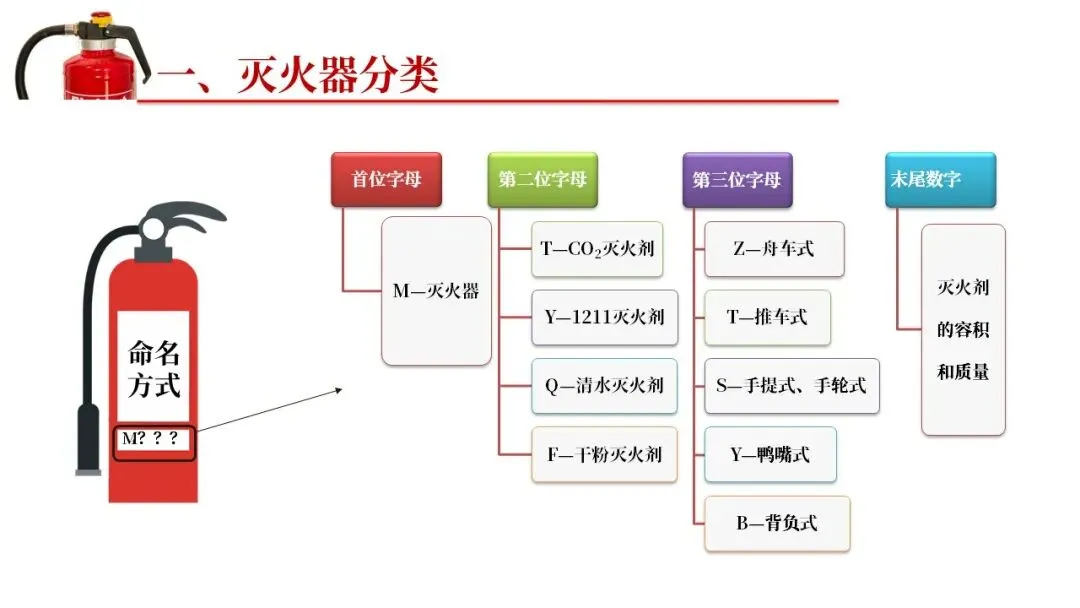 一、灭火器分类

命名方式

M? ? ?

首位字母

M—灭火器

第二位字母

T—$CO_2$灭火剂

Y—1211灭火剂

Q—清水灭火剂

F—干粉灭火剂

第三位字母

Z—舟车式

T—推车式

S—手提式、手轮式

Y—鸭嘴式

B—背负式

末尾数字

灭火剂的容积和质量